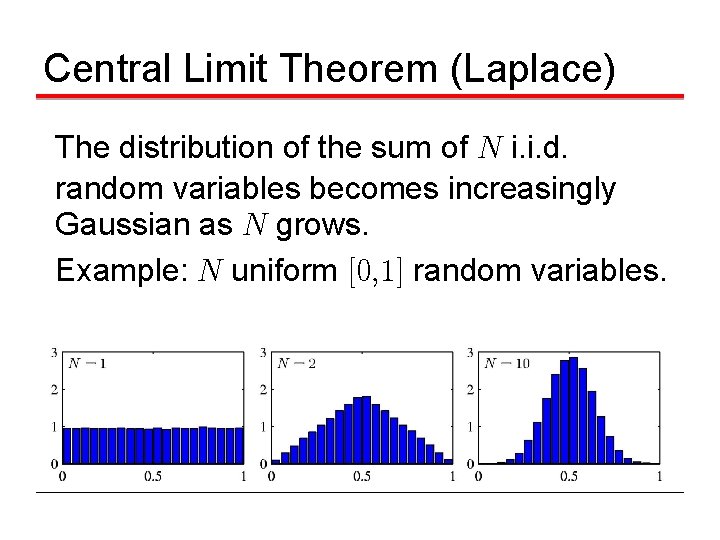 Central Limit Theorem (Laplace)

The distribution of the sum of $N$ i.i.d. random variables becomes increasingly Gaussian as $N$ grows.

Example: $N$ uniform $[0,1]$ random variables.

3
2
1
0
$N = 1$
0 0.5 1

3
2
1
0
$N = 2$
0 0.5 1

3
2
1
0
$N = 10$
0 0.5 1